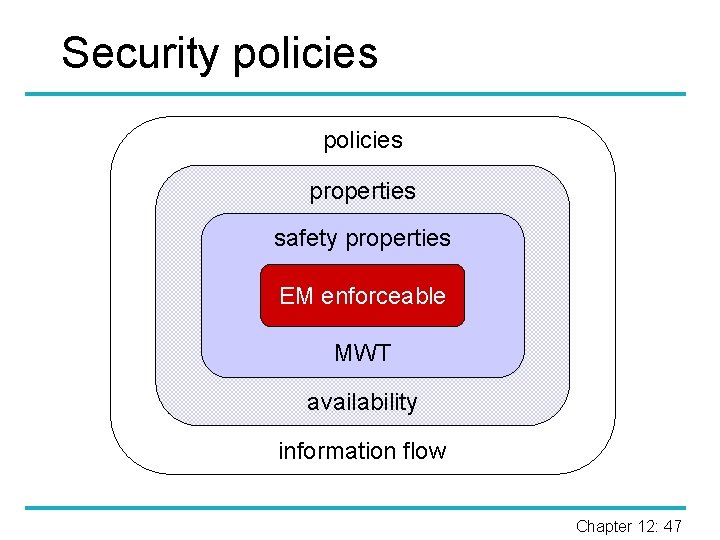 Security policies

policies

properties

safety properties

EM enforceable

MWT

availability

information flow

Chapter 12: 47